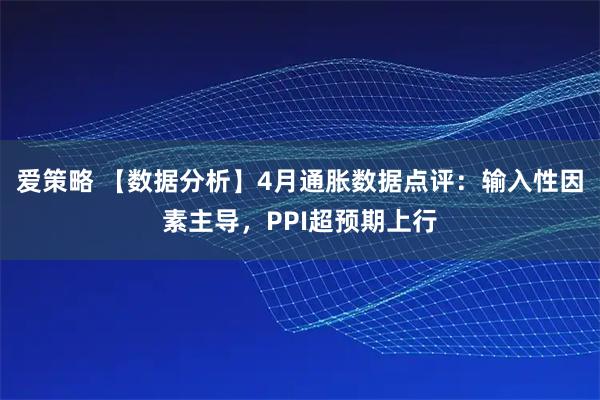 爱策略 【数据分析】4月通胀数据点评：输入性因素主导，PPI超预期上行